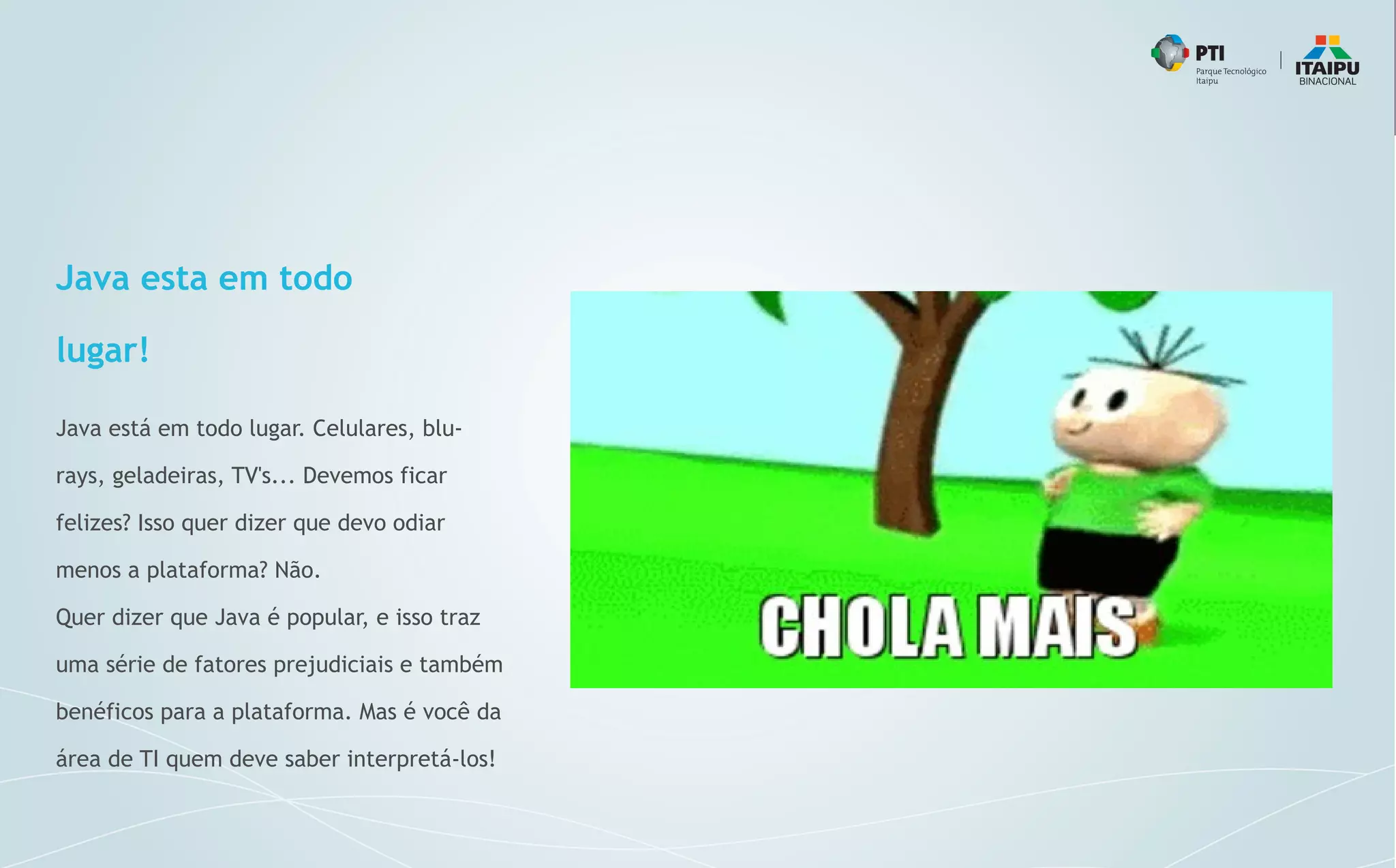 PTI
Parque Tecnológico Itaipu

ITAIPU
BINACIONAL

Java esta em todo lugar!

Java está em todo lugar. Celulares, blu-rays, geladeiras, TV's... Devemos ficar felizes? Isso quer dizer que devo odiar menos a plataforma? Não.
Quer dizer que Java é popular, e isso traz uma série de fatores prejudiciais e também benéficos para a plataforma. Mas é você da área de TI quem deve saber interpretá-los!

CHOLA MAIS